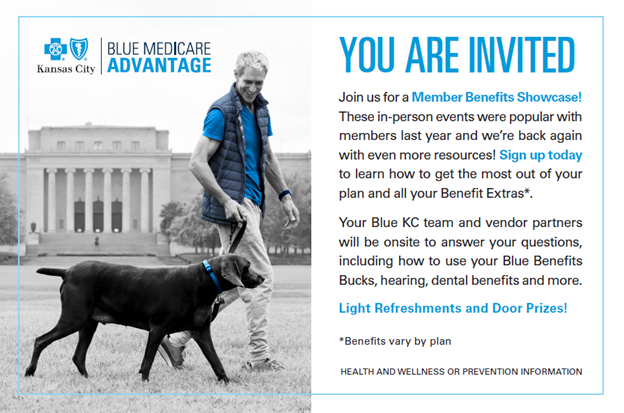 Kansas City

BLUE MEDICARE ADVANTAGE

YOU ARE INVITED

Join us for a Member Benefits Showcase! These in-person events were popular with members last year and we're back again with even more resources! Sign up today to learn how to get the most out of your plan and all your Benefit Extras*.

Your Blue KC team and vendor partners will be onsite to answer your questions, including how to use your Blue Benefits Bucks, hearing, dental benefits and more.

Light Refreshments and Door Prizes!

*Benefits vary by plan

HEALTH AND WELLNESS OR PREVENTION INFORMATION